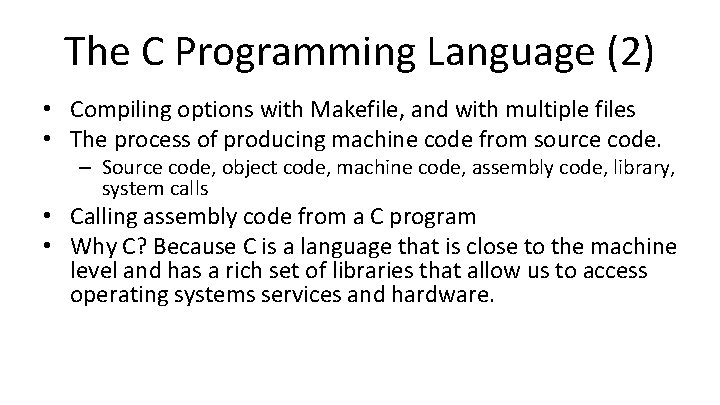 The C Programming Language (2)

• Compiling options with Makefile, and with multiple files
• The process of producing machine code from source code.
– Source code, object code, machine code, assembly code, library, system calls
• Calling assembly code from a C program
• Why C? Because C is a language that is close to the machine level and has a rich set of libraries that allow us to access operating systems services and hardware.